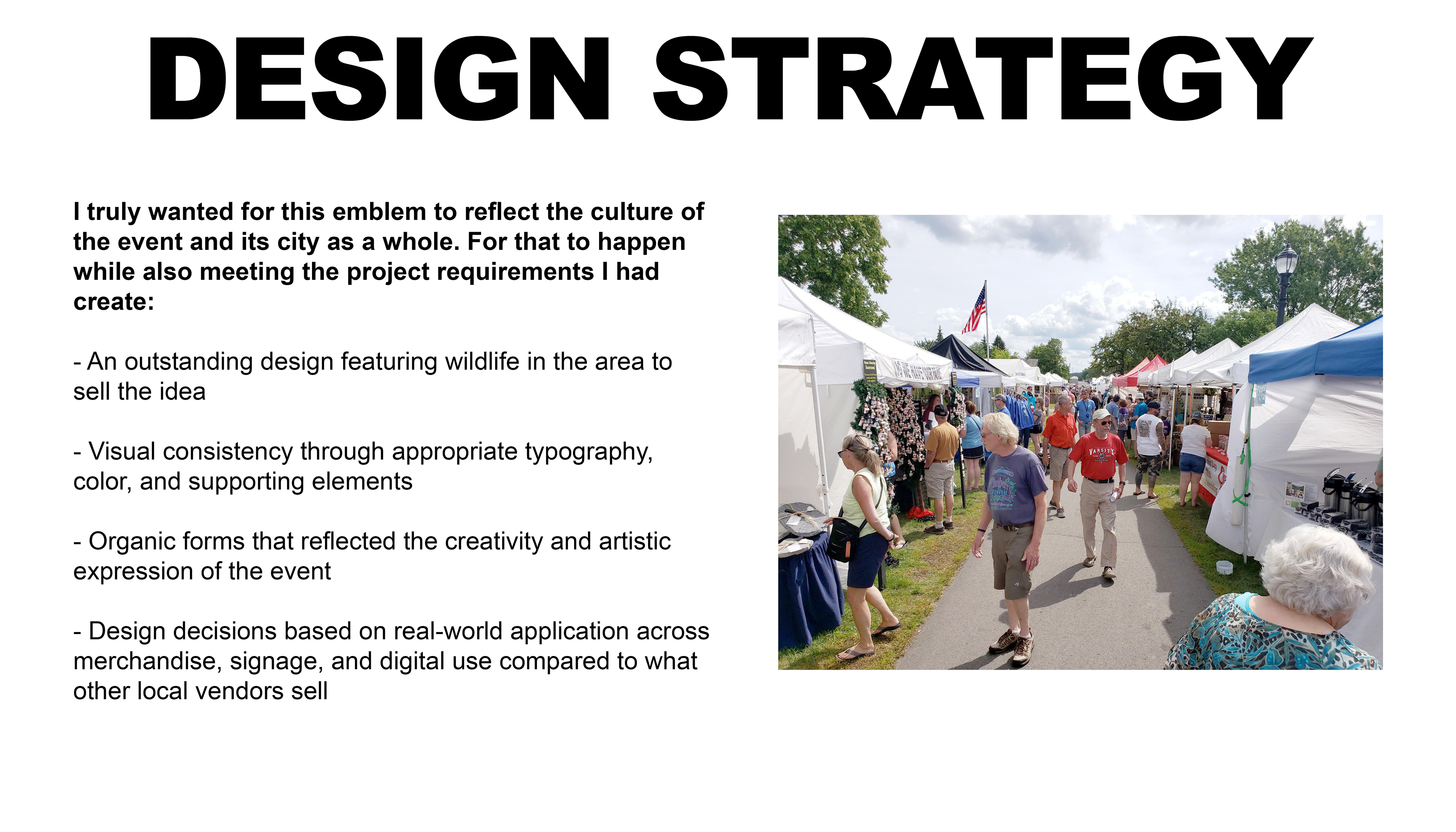 DESIGN STRATEGY

I truly wanted for this emblem to reflect the culture of the event and its city as a whole. For that to happen while also meeting the project requirements I had create:

- An outstanding design featuring wildlife in the area to sell the idea

- Visual consistency through appropriate typography, color, and supporting elements

- Organic forms that reflected the creativity and artistic expression of the event

- Design decisions based on real-world application across merchandise, signage, and digital use compared to what other local vendors sell

VARSITY